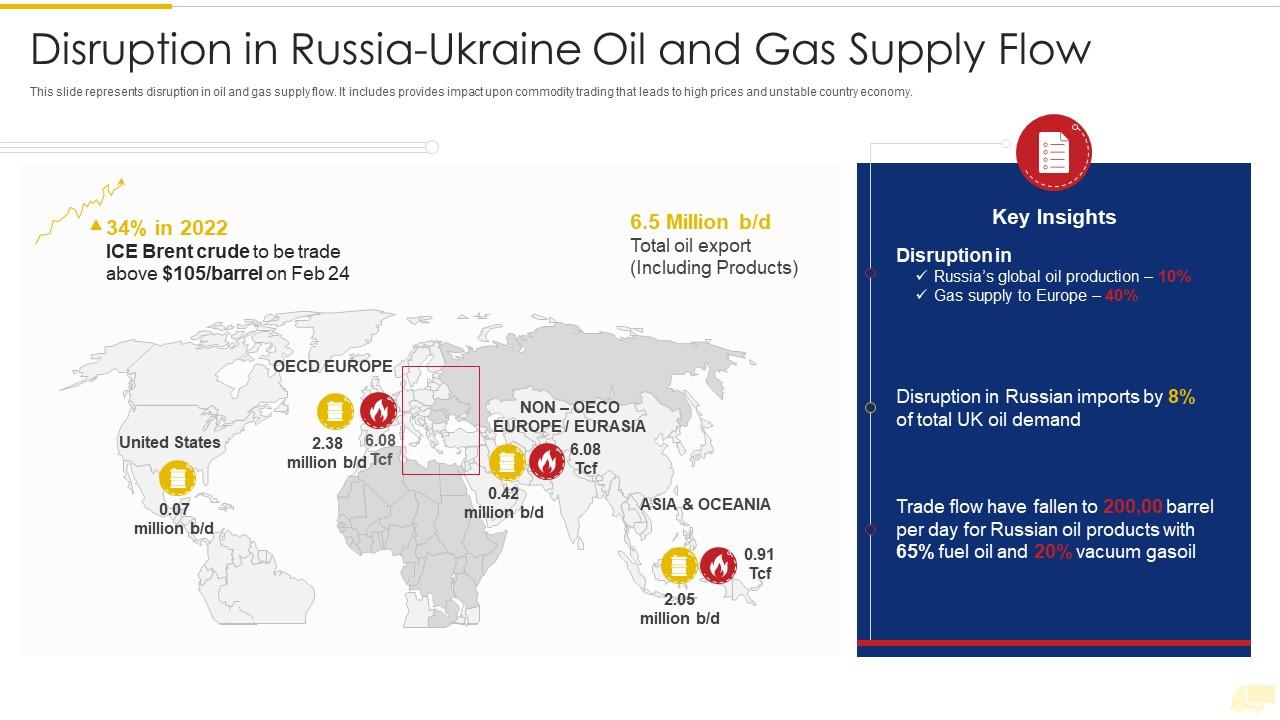 Disruption in Russia-Ukraine Oil and Gas Supply Flow

This slide represents disruption in oil and gas supply flow. It includes provides impact upon commodity trading that leads to high prices and unstable country economy.

▲ 34% in 2022
ICE Brent crude to be trade above $105/barrel on Feb 24

6.5 Million b/d
Total oil export (Including Products)

OECD EUROPE

2.38 million b/d

6.08 Tcf

United States

0.07 million b/d

NON – OECO EUROPE / EURASIA

0.42 million b/d

6.08 Tcf

ASIA & OCEANIA

2.05 million b/d

0.91 Tcf

Key Insights

Disruption in
✓ Russia's global oil production – 10%
✓ Gas supply to Europe – 40%

Disruption in Russian imports by 8% of total UK oil demand

Trade flow have fallen to 200,00 barrel per day for Russian oil products with 65% fuel oil and 20% vacuum gasoil